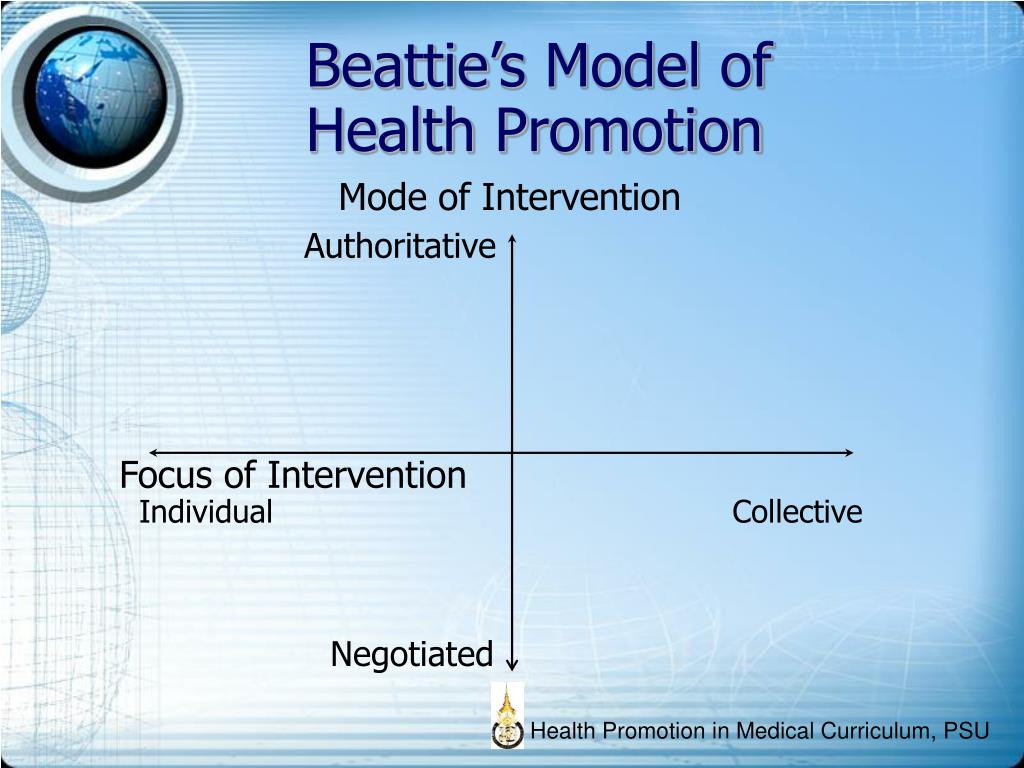 Beattie's Model of Health Promotion

Mode of Intervention

Authoritative

Focus of Intervention

Individual

Collective

Negotiated

Health Promotion in Medical Curriculum, PSU